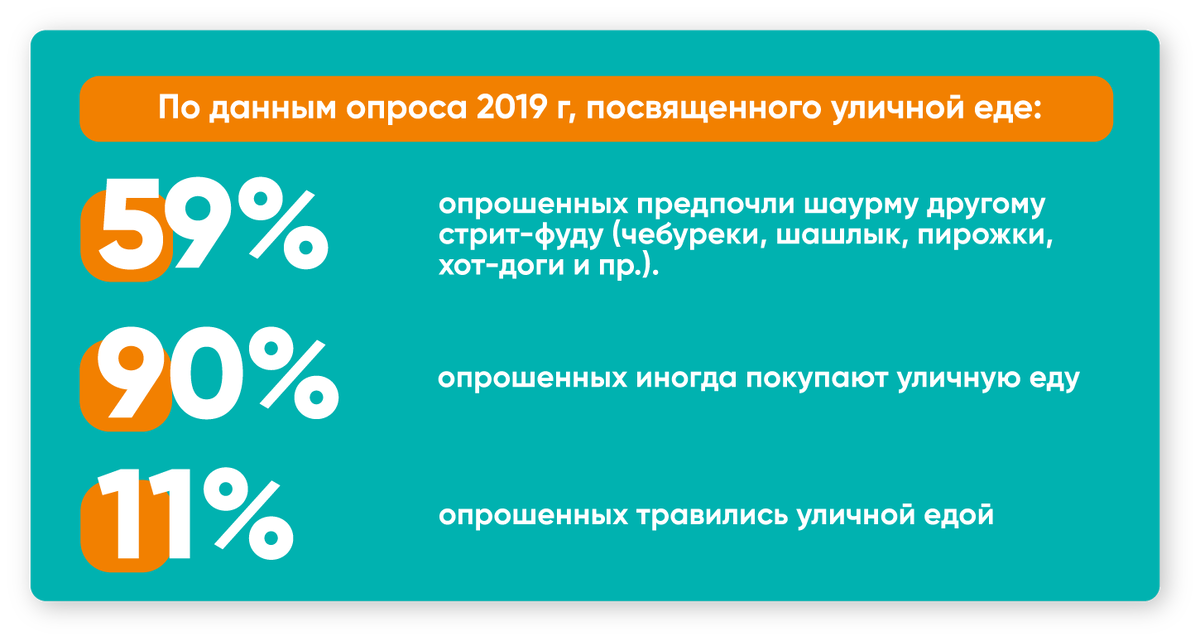 По данным опроса 2019 г, посвященного уличной еде:

59%

опрошенных предпочли шаурму другому стрит-фуду (чебуреки, шашлык, пирожки, хот-доги и пр.).

90%

опрошенных иногда покупают уличную еду

11%

опрошенных травились уличной едой